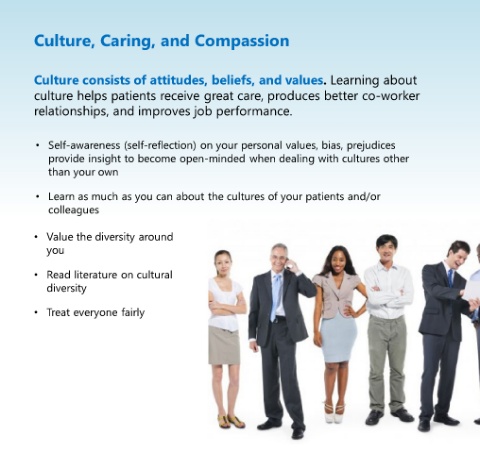 Culture, Caring, and Compassion

Culture consists of attitudes, beliefs, and values. Learning about culture helps patients receive great care, produces better co-worker relationships, and improves job performance.

• Self-awareness (self-reflection) on your personal values, bias, prejudices provide insight to become open-minded when dealing with cultures other than your own

• Learn as much as you can about the cultures of your patients and/or colleagues

• Value the diversity around you

• Read literature on cultural diversity

• Treat everyone fairly